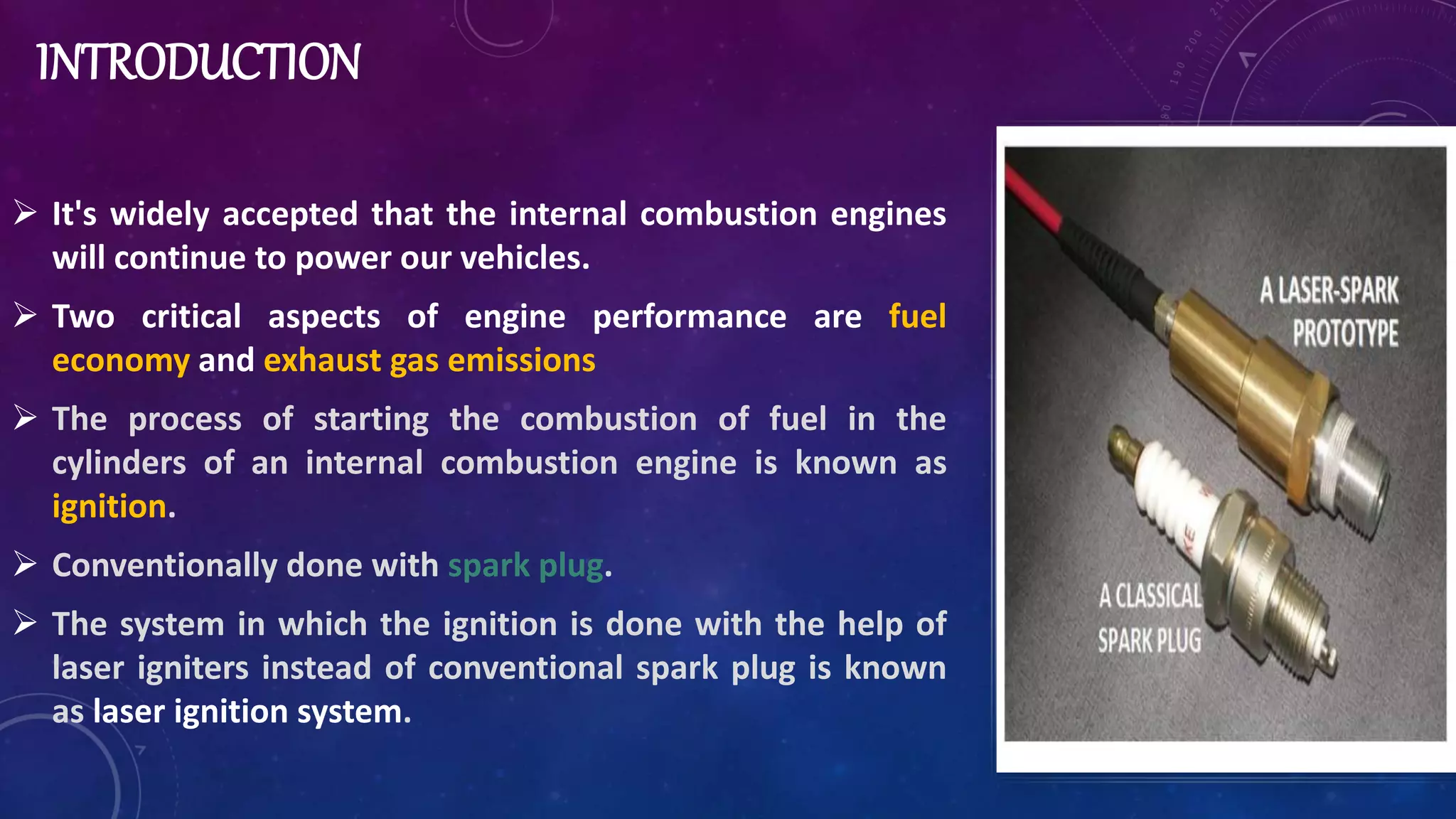 INTRODUCTION

➢ It's widely accepted that the internal combustion engines will continue to power our vehicles.

➢ Two critical aspects of engine performance are fuel economy and exhaust gas emissions

➢ The process of starting the combustion of fuel in the cylinders of an internal combustion engine is known as ignition.

➢ Conventionally done with spark plug.

➢ The system in which the ignition is done with the help of laser igniters instead of conventional spark plug is known as laser ignition system.

A LASER-SPARK PROTOTYPE

A CLASSICAL SPARK PLUG